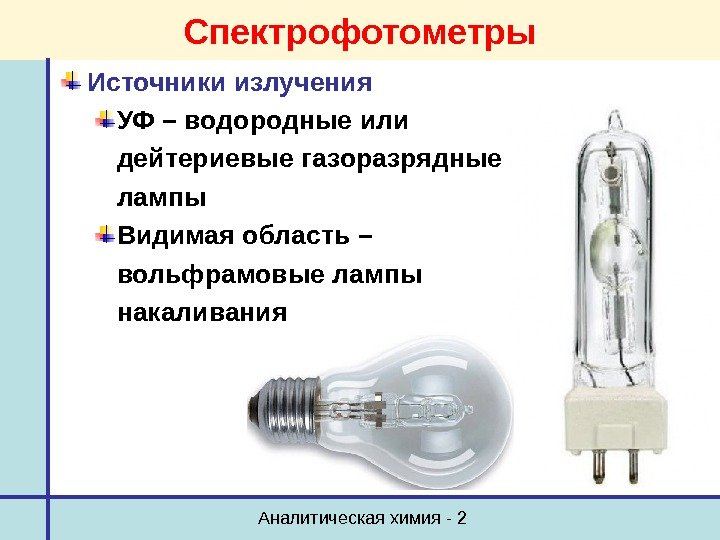 Спектрофотометры

Источники излучения

УФ – водородные или дейтериевые газоразрядные лампы

Видимая область – вольфрамовые лампы накаливания

Аналитическая химия - 2